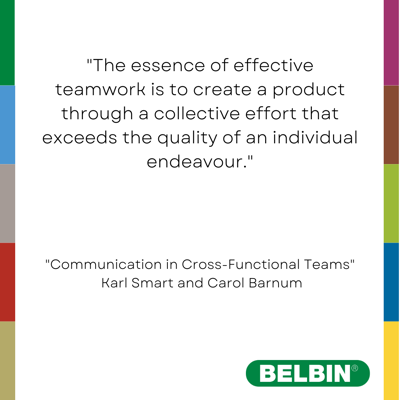 "The essence of effective teamwork is to create a product through a collective effort that exceeds the quality of an individual endeavour."

"Communication in Cross-Functional Teams"
Karl Smart and Carol Barnum

BELBIN®